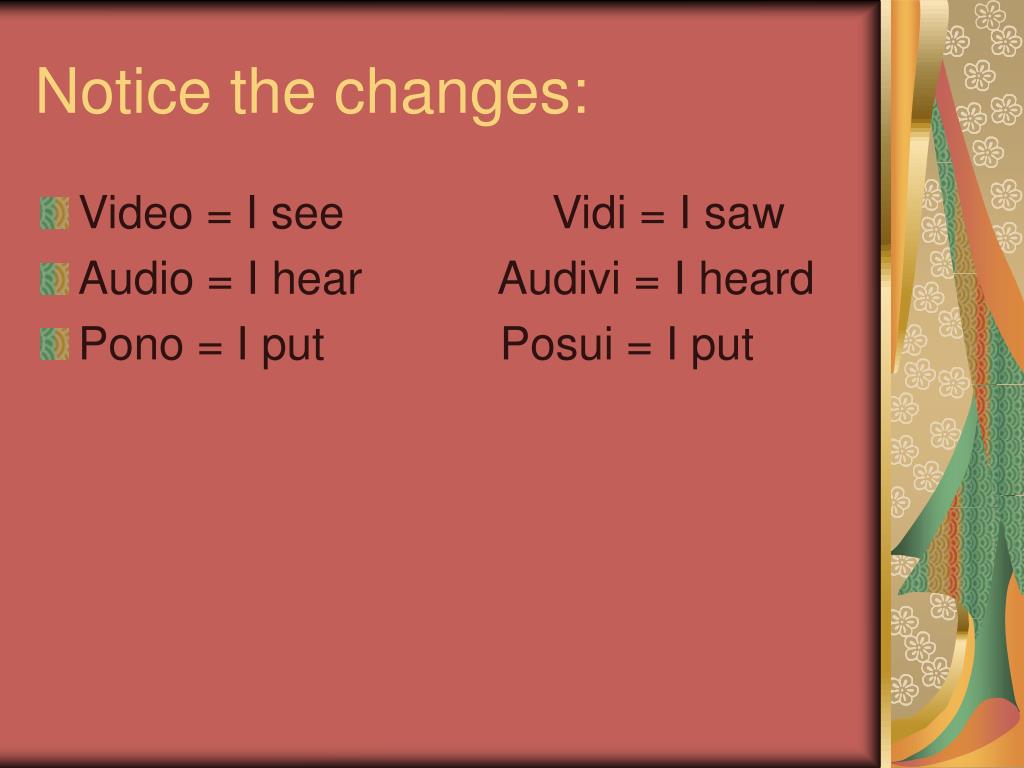 Notice the changes:

Video = I see Vidi = I saw

Audio = I hear Audivi = I heard

Pono = I put Posui = I put